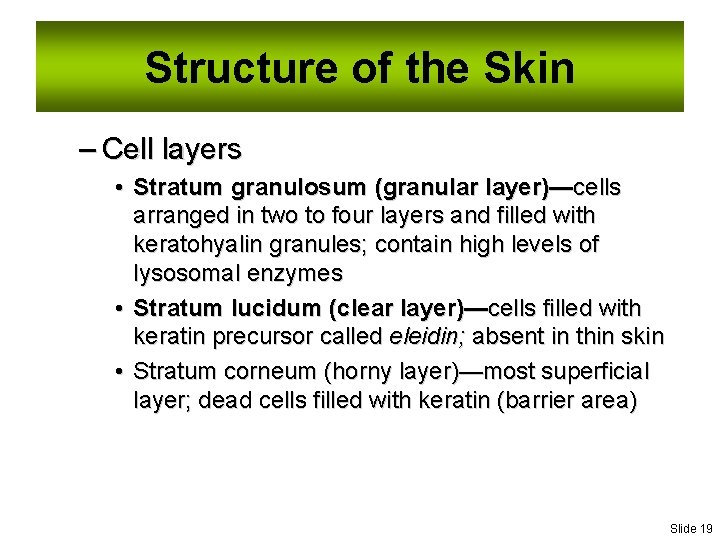 Structure of the Skin

– Cell layers

• Stratum granulosum (granular layer)—cells arranged in two to four layers and filled with keratohyalin granules; contain high levels of lysosomal enzymes

• Stratum lucidum (clear layer)—cells filled with keratin precursor called eleidin; absent in thin skin

• Stratum corneum (horny layer)—most superficial layer; dead cells filled with keratin (barrier area)

Slide 19